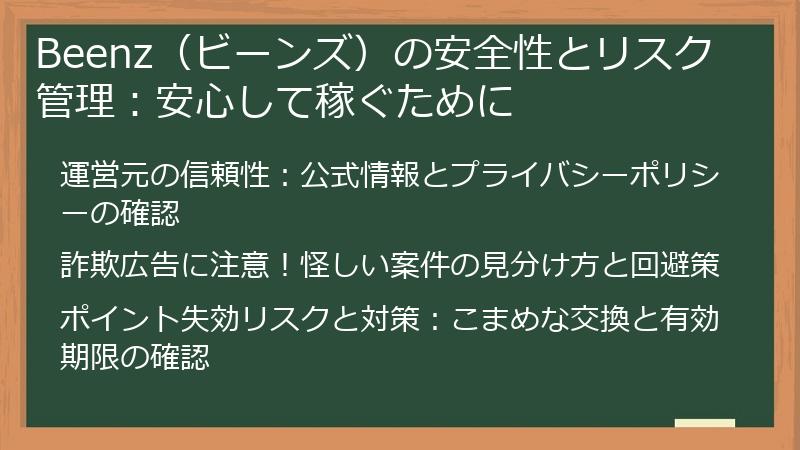 Beenz（ビーンズ）の安全性とリスク管理：安心して稼ぐために

運営元の信頼性：公式情報とプライバシーポリシーの確認

詐欺広告に注意！怪しい案件の見分け方と回避策

ポイント失効リスクと対策：こまめな交換と有効期限の確認